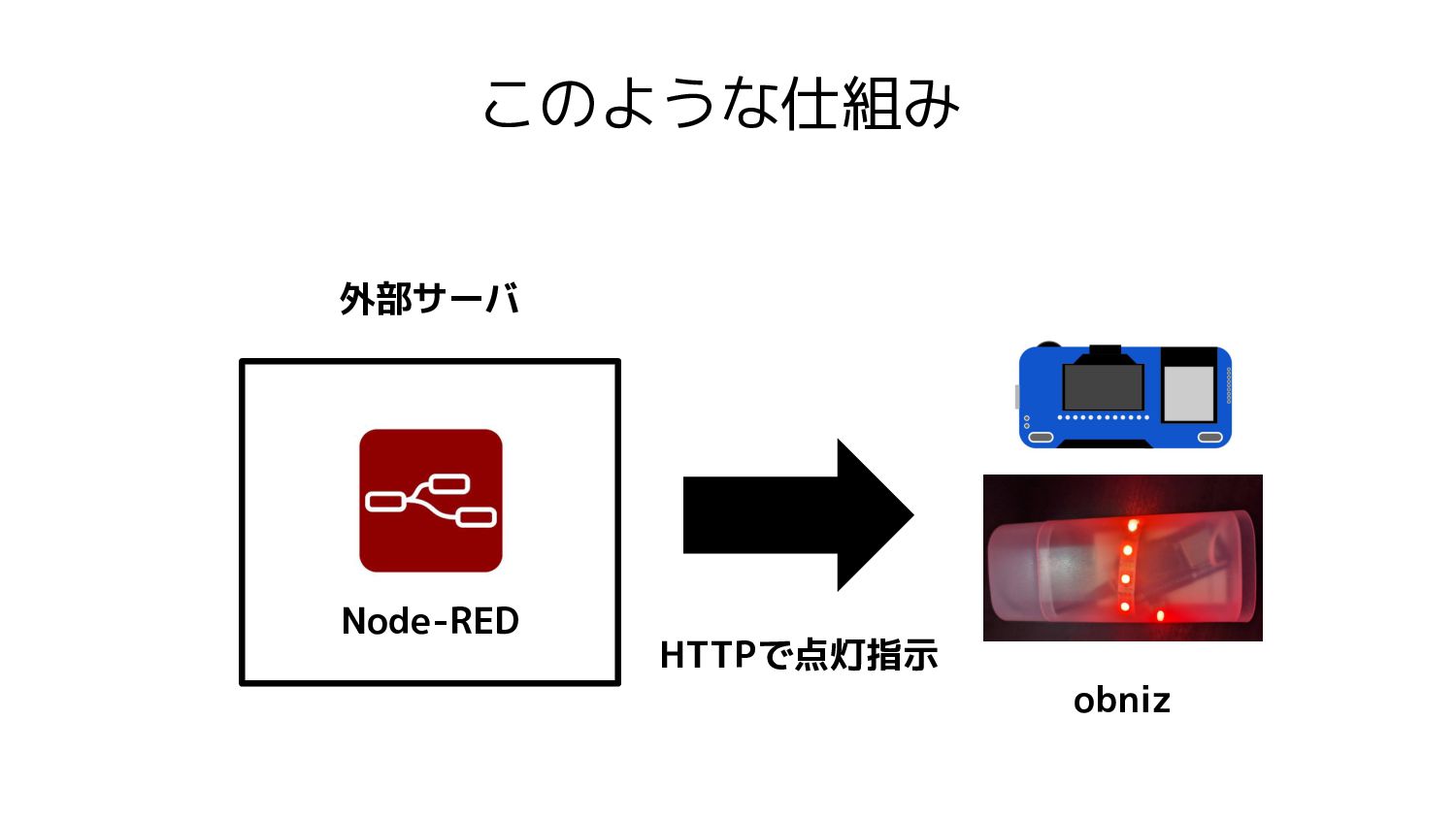 このような仕組み

外部サーバ

Node-RED

HTTPで点灯指示

obniz